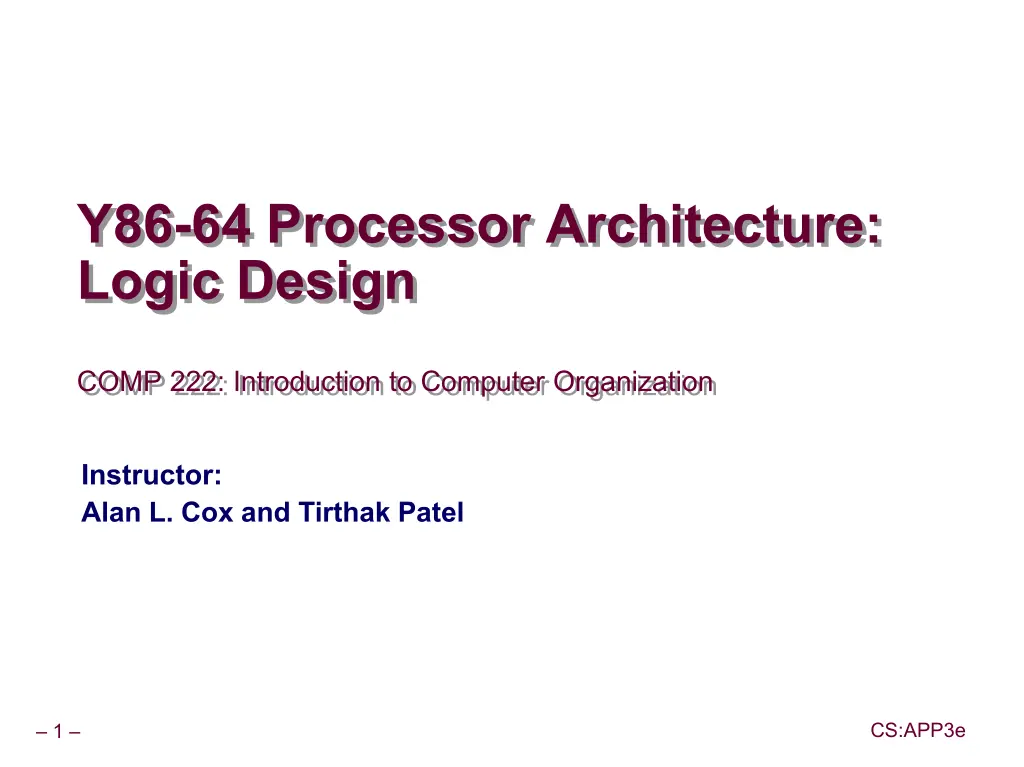 Y86-64 Processor Architecture: Logic Design

COMP 222: Introduction to Computer Organization

Instructor:
Alan L. Cox and Tirthak Patel

– 1 –

CS:APP3e